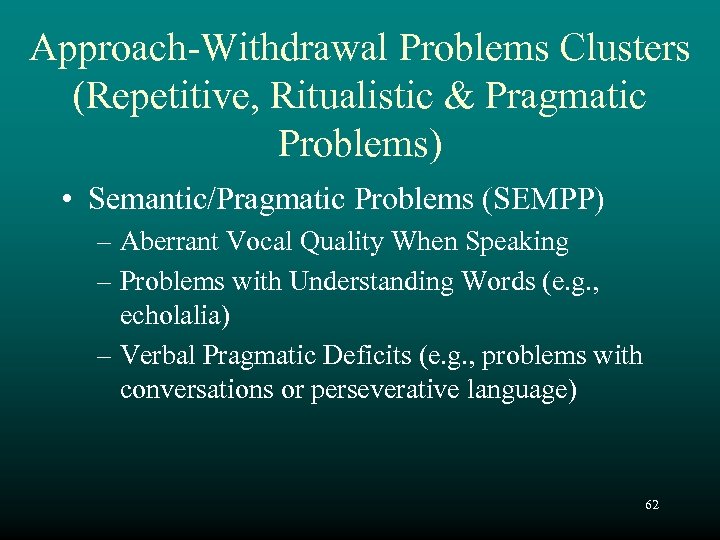 Approach-Withdrawal Problems Clusters (Repetitive, Ritualistic & Pragmatic Problems)

• Semantic/Pragmatic Problems (SEMPP)
– Aberrant Vocal Quality When Speaking
– Problems with Understanding Words (e.g., echolalia)
– Verbal Pragmatic Deficits (e.g., problems with conversations or perseverative language)

62